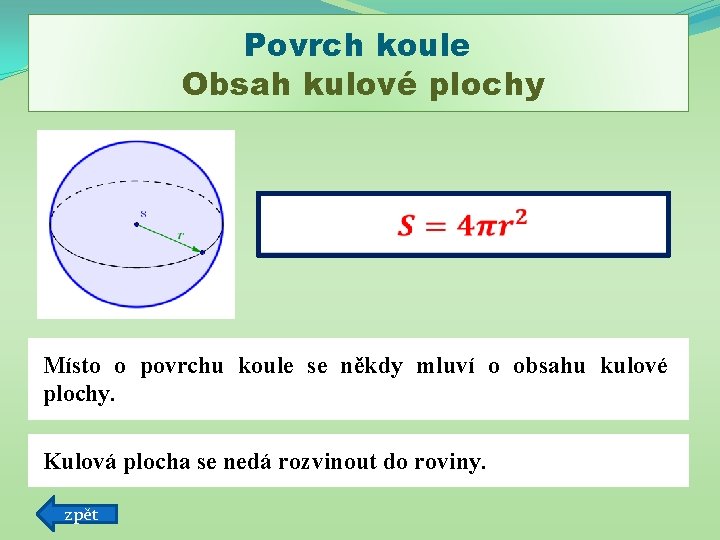 Povrch koule
Obsah kulové plochy

S

r

$S = 4\pi r^2$

Místo o povrchu koule se někdy mluví o obsahu kulové plochy.

Kulová plocha se nedá rozvinout do roviny.

zpět